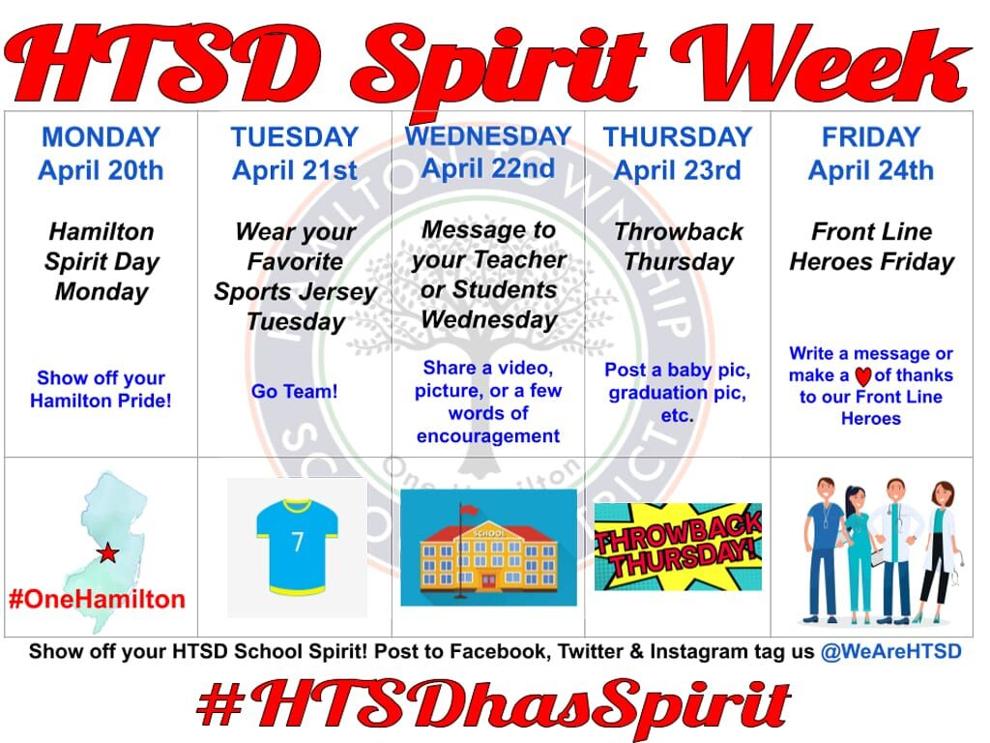 HTSD Spirit Week

| MONDAY April 20th | TUESDAY April 21st | WEDNESDAY April 22nd | THURSDAY April 23rd | FRIDAY April 24th |
|---|---|---|---|---|
| Hamilton Spirit Day Monday | Wear your Favorite Sports Jersey Tuesday | Message to your Teacher or Students Wednesday | Throwback Thursday | Front Line Heroes Friday |
| Show off your Hamilton Pride! | Go Team! | Share a video, picture, or a few words of encouragement | Post a baby pic, graduation pic, etc. | Write a message or make a ♥ of thanks to our Front Line Heroes |
| #OneHamilton | 7 | SCHOOL | THROWBACK THURSDAY! | |

Show off your HTSD School Spirit! Post to Facebook, Twitter & Instagram tag us @WeAreHTSD

#HTSDhasSpirit